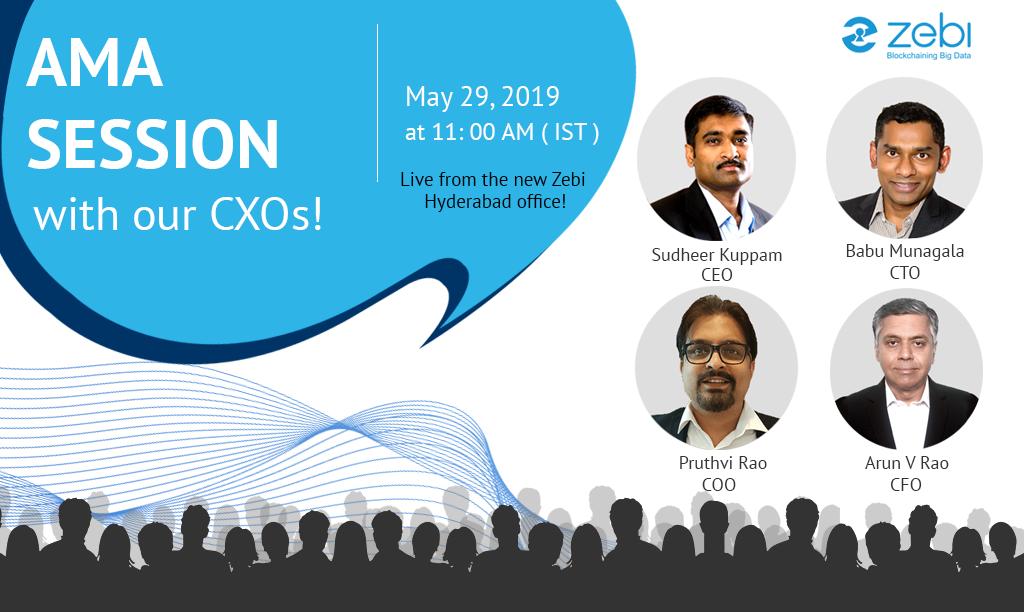 AMA SESSION with our CXOs!

May 29, 2019
at 11: 00 AM ( IST )

Live from the new Zebi Hyderabad office!

zebi
Blockchaining Big Data

Sudheer Kuppam
CEO

Babu Munagala
CTO

Pruthvi Rao
COO

Arun V Rao
CFO